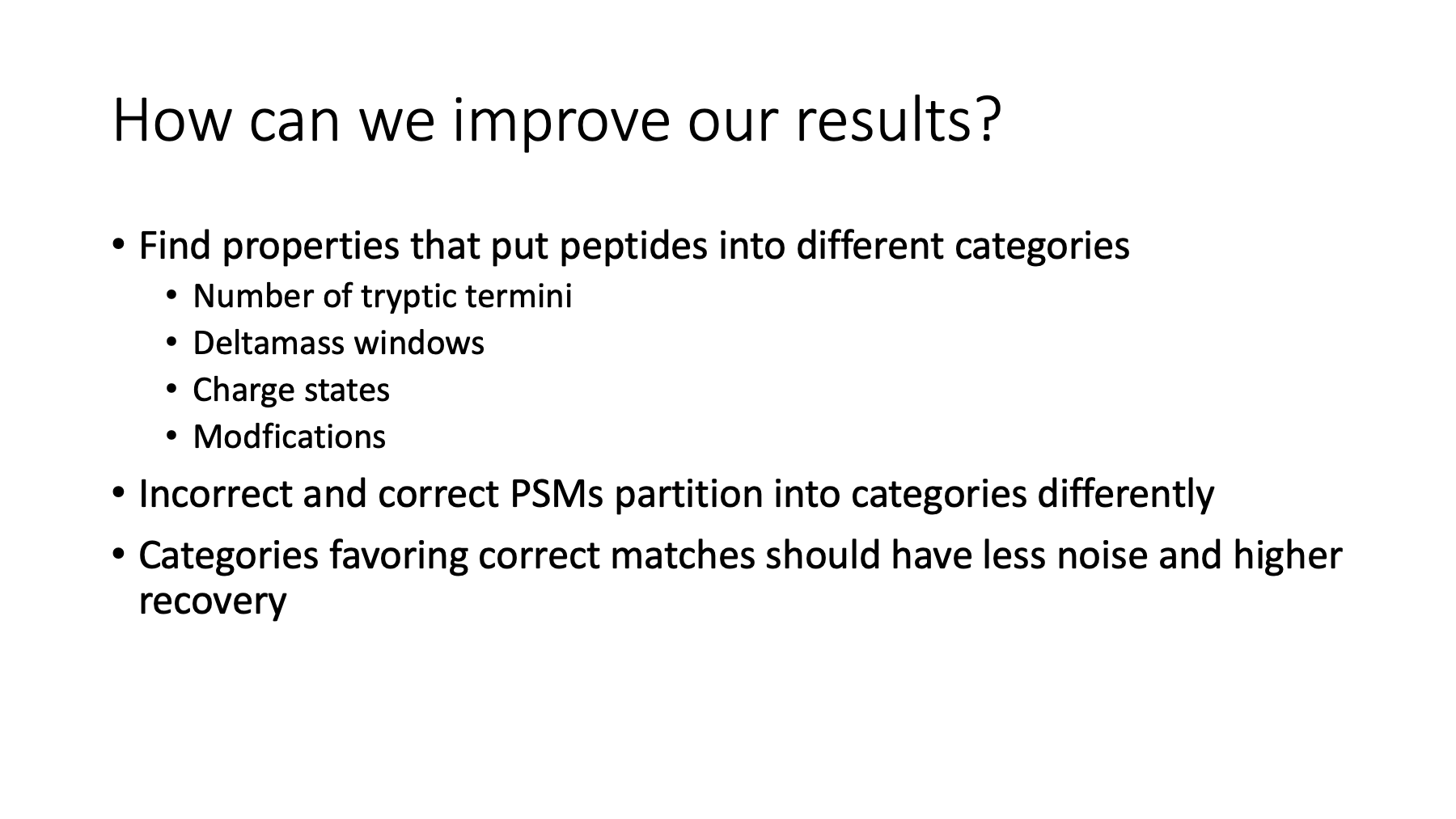 How can we improve our results?

• Find properties that put peptides into different categories
  • Number of tryptic termini
  • Deltamass windows
  • Charge states
  • Modfications
• Incorrect and correct PSMs partition into categories differently
• Categories favoring correct matches should have less noise and higher recovery